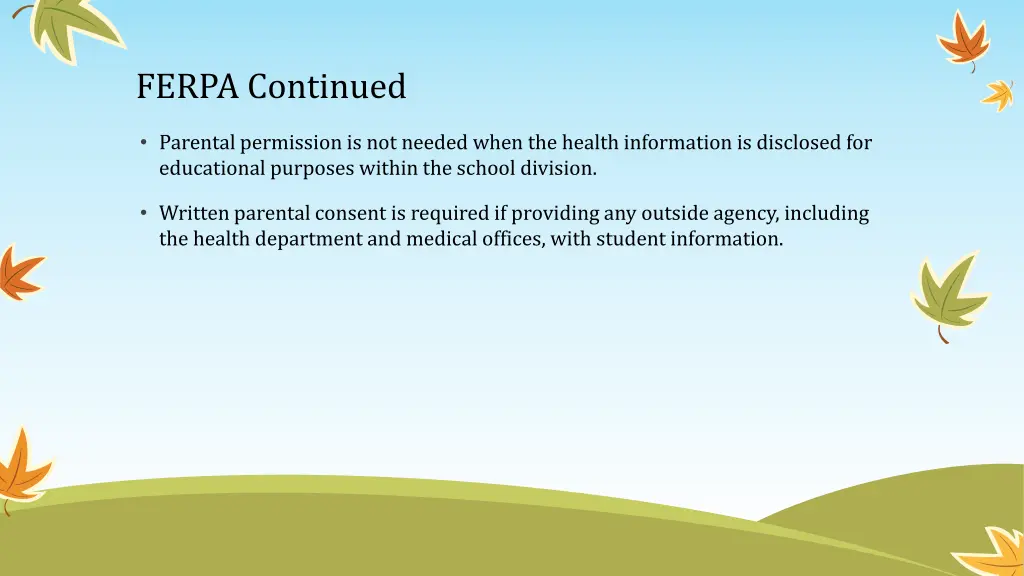 FERPA Continued

• Parental permission is not needed when the health information is disclosed for educational purposes within the school division.

• Written parental consent is required if providing any outside agency, including the health department and medical offices, with student information.